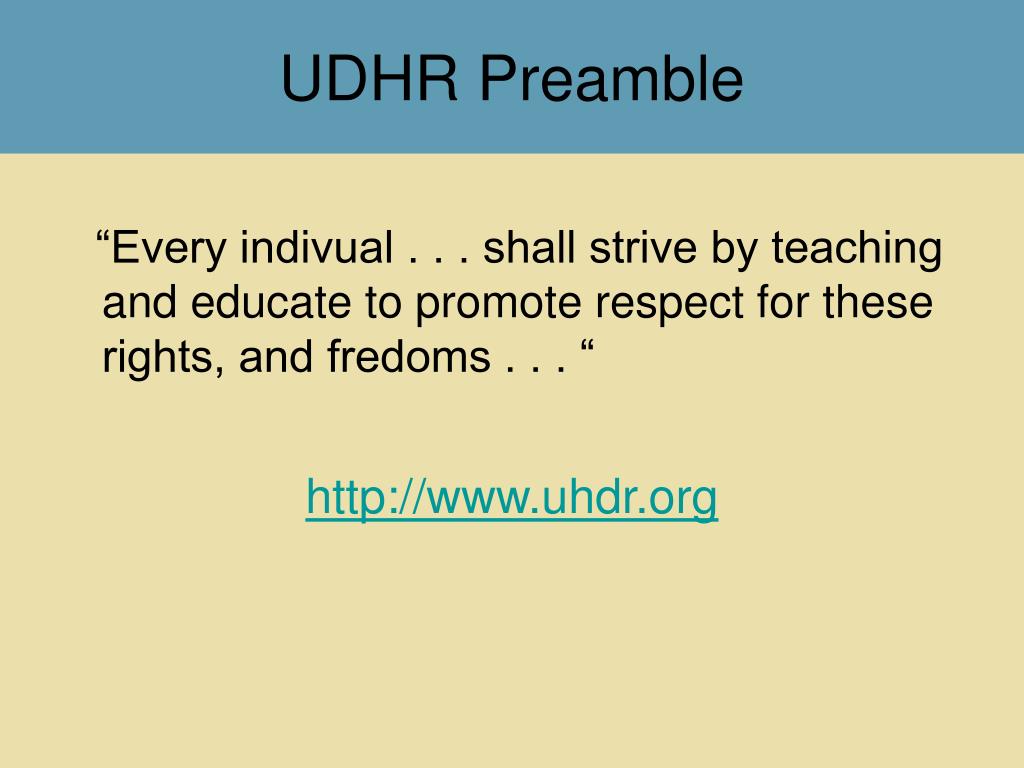 UDHR Preamble

“Every indivual . . . shall strive by teaching and educate to promote respect for these rights, and fredoms . . . “

http://www.uhdr.org